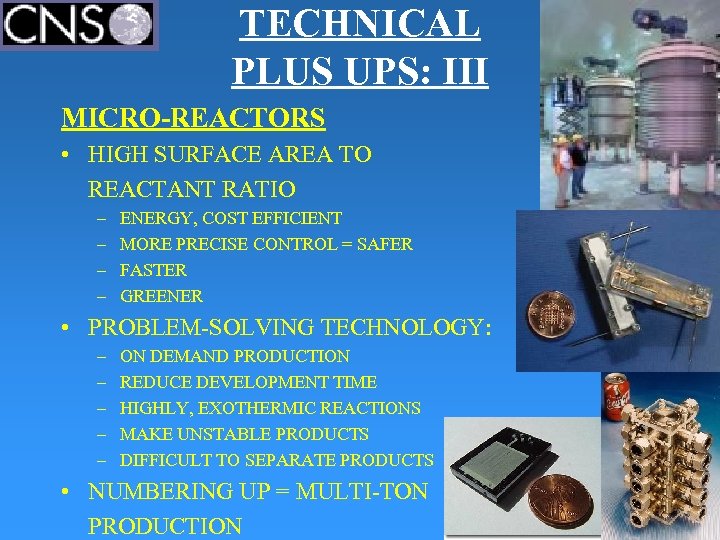 CNS

TECHNICAL PLUS UPS: III

MICRO-REACTORS

• HIGH SURFACE AREA TO REACTANT RATIO
  – ENERGY, COST EFFICIENT
  – MORE PRECISE CONTROL = SAFER
  – FASTER
  – GREENER
• PROBLEM-SOLVING TECHNOLOGY:
  – ON DEMAND PRODUCTION
  – REDUCE DEVELOPMENT TIME
  – HIGHLY, EXOTHERMIC REACTIONS
  – MAKE UNSTABLE PRODUCTS
  – DIFFICULT TO SEPARATE PRODUCTS
• NUMBERING UP = MULTI-TON PRODUCTION